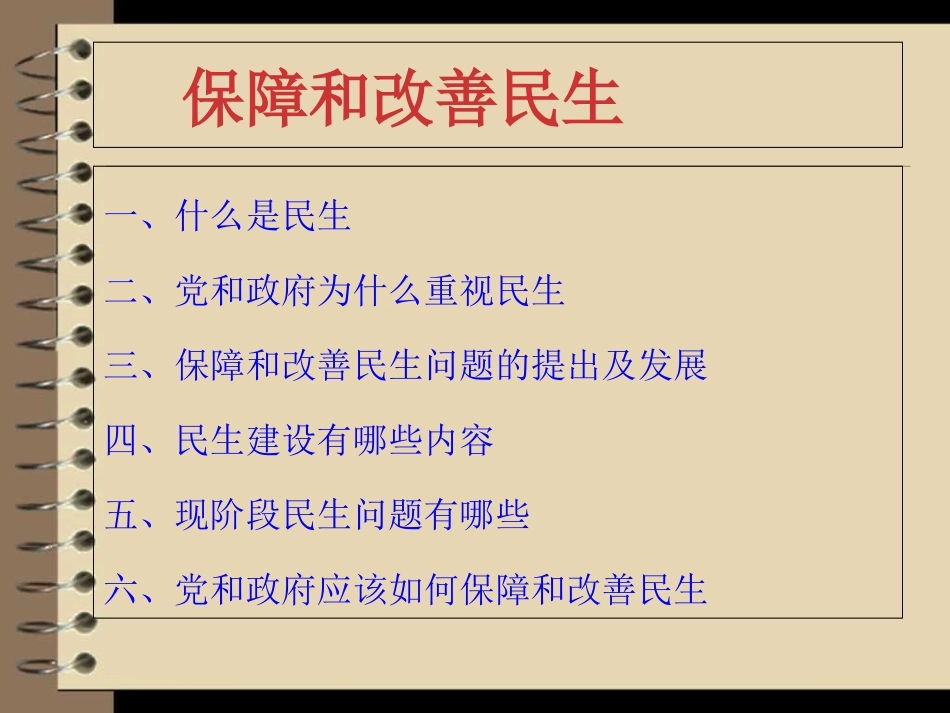 保障和改善民生

一、什么是民生

二、党和政府为什么重视民生

三、保障和改善民生问题的提出及发展

四、民生建设有哪些内容

五、现阶段民生问题有哪些

六、党和政府应该如何保障和改善民生